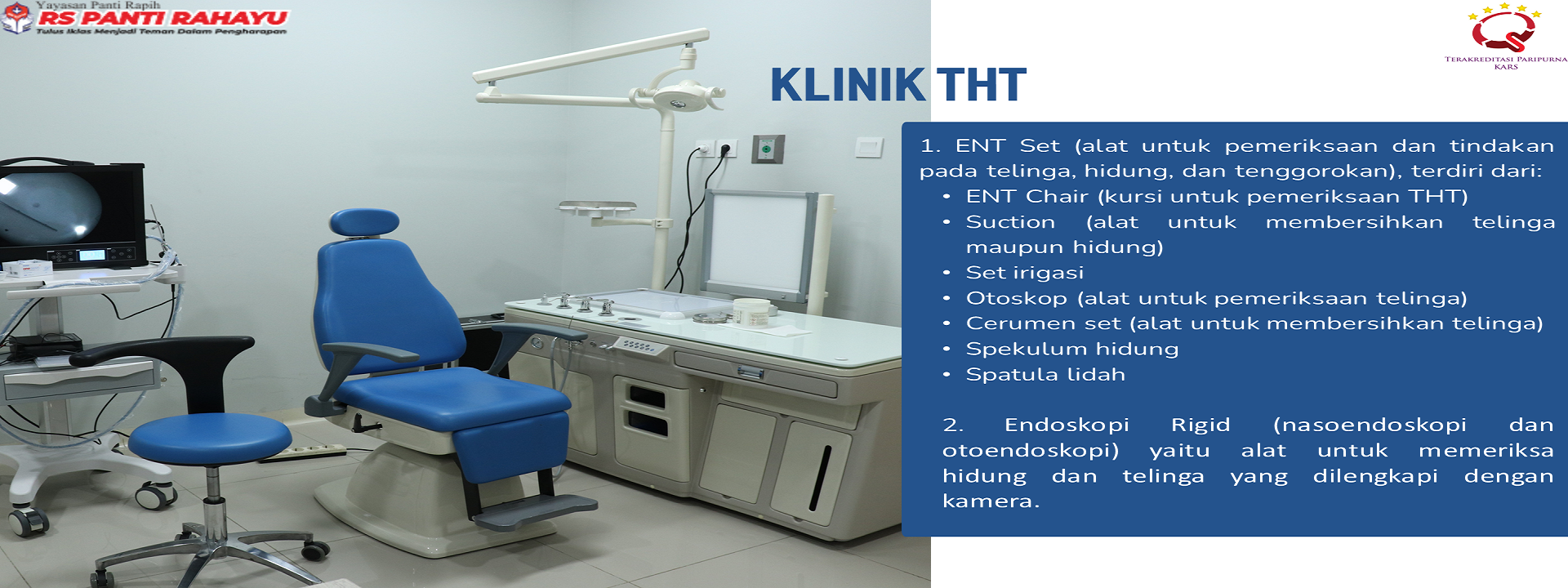 Yayasan Panti Rapih
RS PANTI RAHAYU
Tulus Iklas Menjadi Teman Dalam Pengharapan

TERAKREDITASI PARIPURNA
KARS

KLINIK THT

1. ENT Set (alat untuk pemeriksaan dan tindakan pada telinga, hidung, dan tenggorokan), terdiri dari:
• ENT Chair (kursi untuk pemeriksaan THT)
• Suction (alat untuk membersihkan telinga maupun hidung)
• Set irigasi
• Otoskop (alat untuk pemeriksaan telinga)
• Cerumen set (alat untuk membersihkan telinga)
• Spekulum hidung
• Spatula lidah

2. Endoskopi Rigid (nasoendoskopi dan otoendoskopi) yaitu alat untuk memeriksa hidung dan telinga yang dilengkapi dengan kamera.